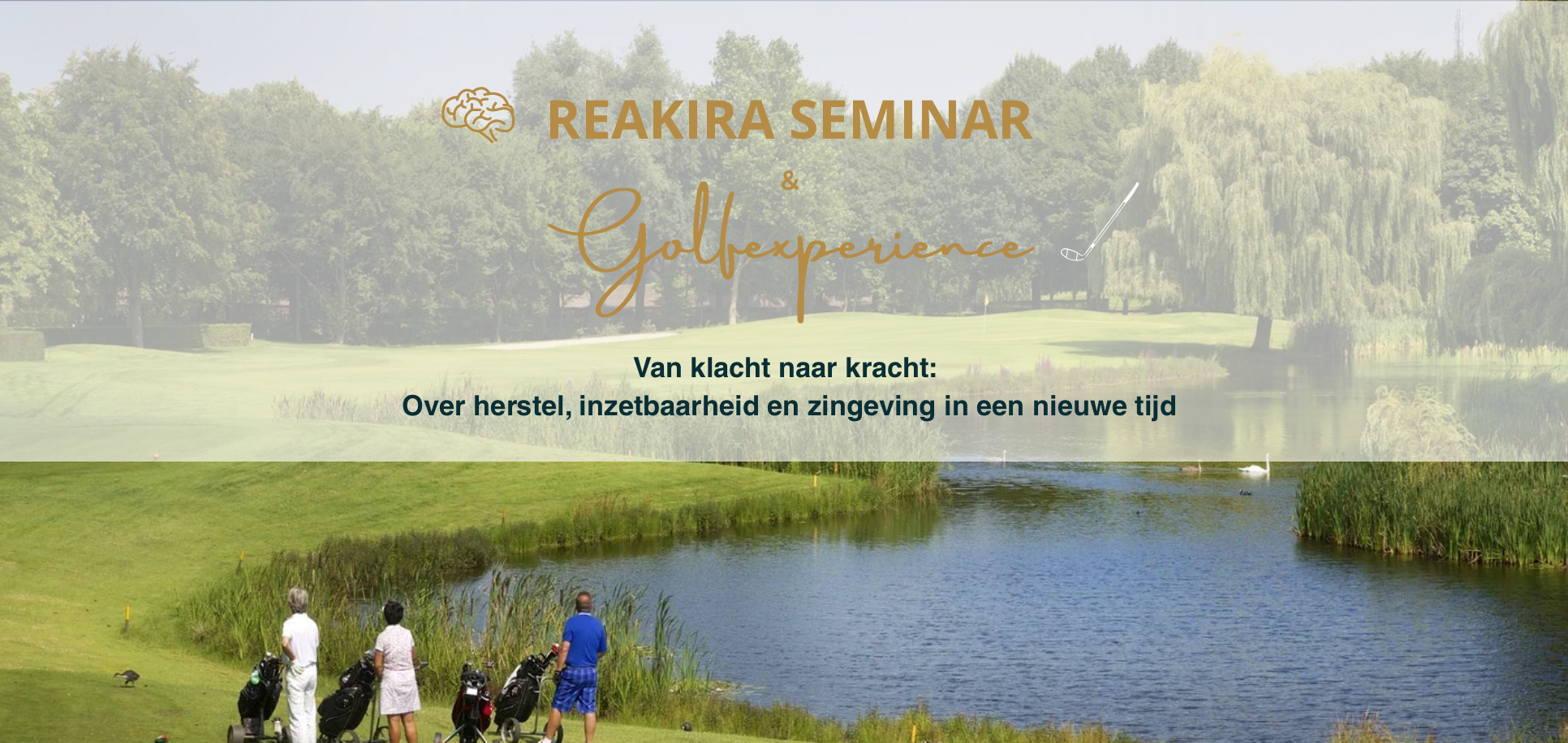 REAKIRA SEMINAR

&

Golfexperience

Van klacht naar kracht:
Over herstel, inzetbaarheid en zingeving in een nieuwe tijd